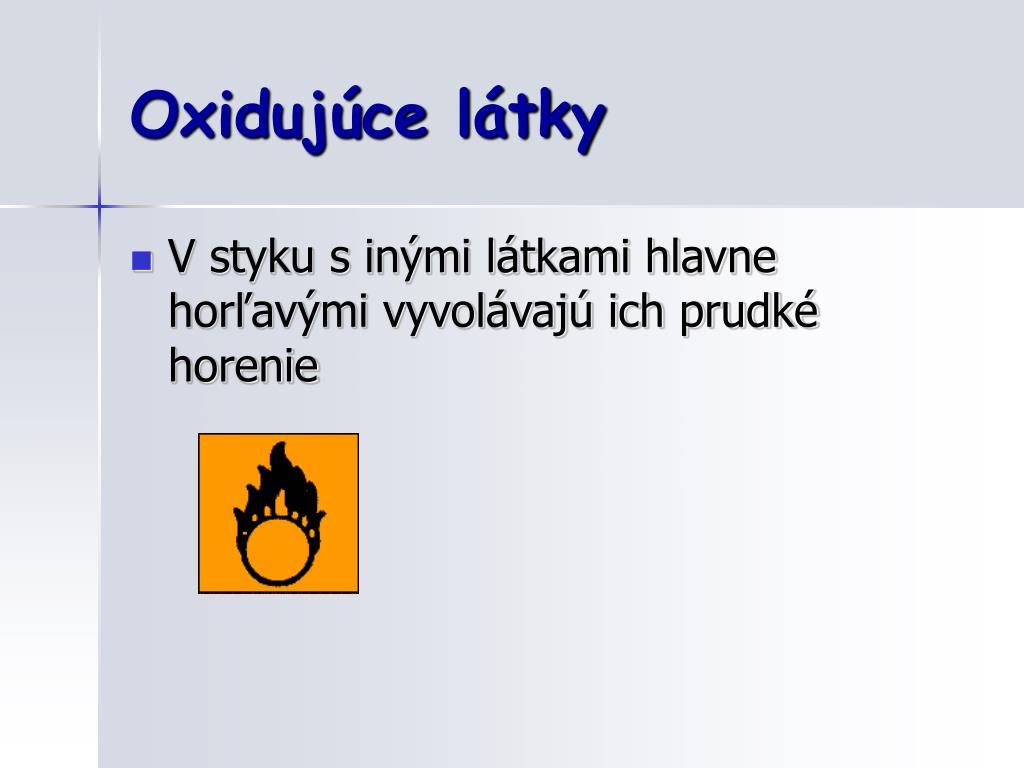 Oxidujúce látky

V styku s inými látkami hlavne horľavými vyvolávajú ich prudké horenie